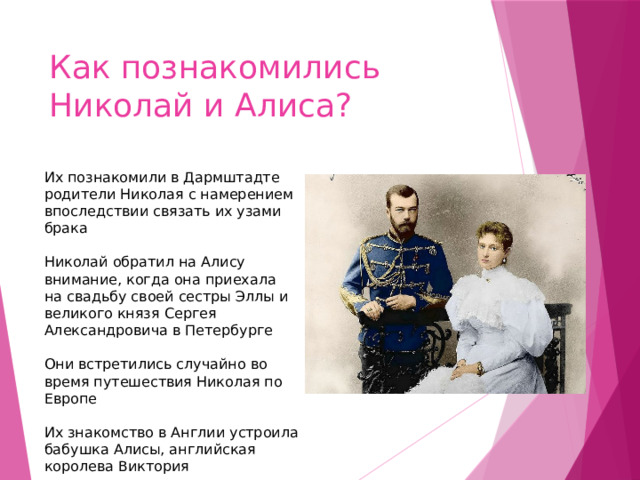 Как познакомились Николай и Алиса?

Их познакомили в Дармштадте родители Николая с намерением впоследствии связать их узами брака

Николай обратил на Алису внимание, когда она приехала на свадьбу своей сестры Эллы и великого князя Сергея Александровича в Петербурге

Они встретились случайно во время путешествия Николая по Европе

Их знакомство в Англии устроила бабушка Алисы, английская королева Виктория